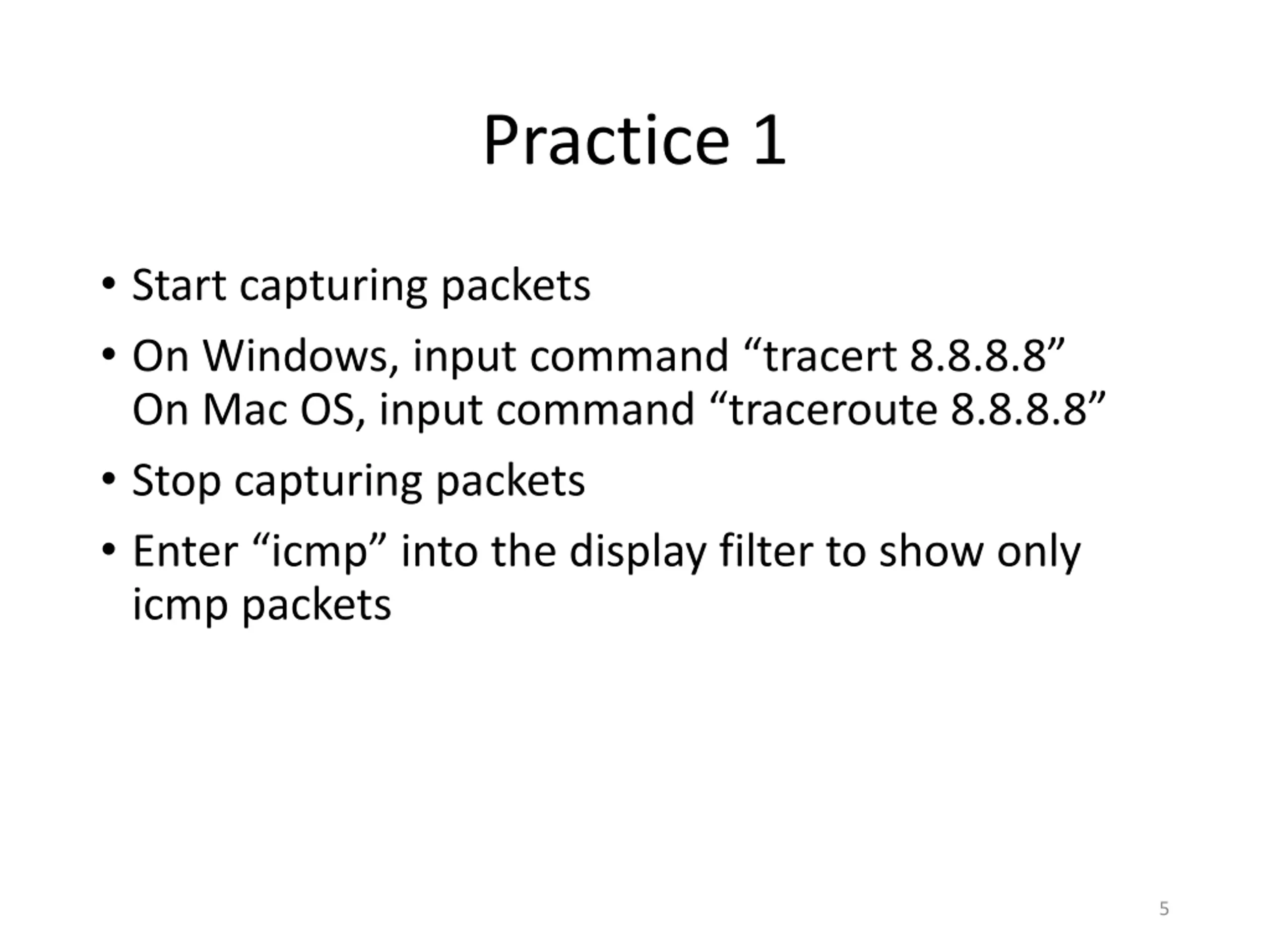 Practice 1

• Start capturing packets
• On Windows, input command “tracert 8.8.8.8”
On Mac OS, input command “traceroute 8.8.8.8”
• Stop capturing packets
• Enter “icmp” into the display filter to show only icmp packets

5